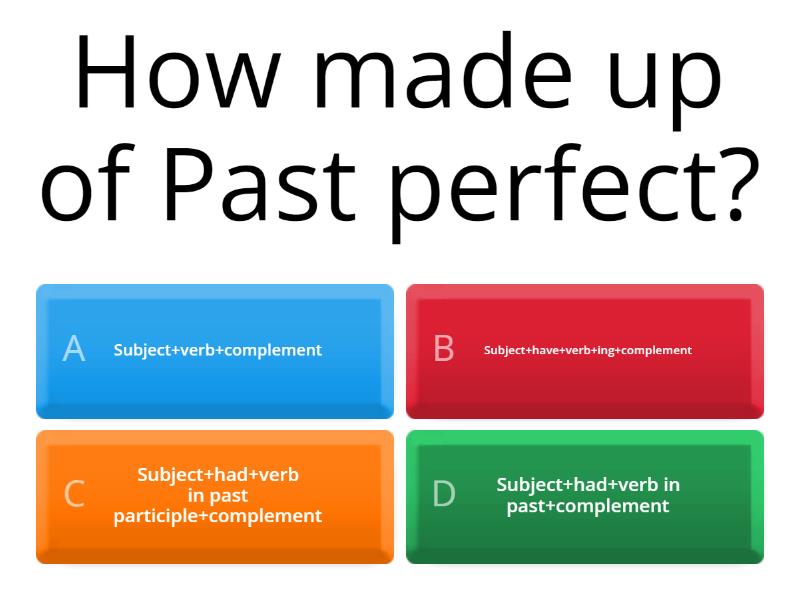 How made up of Past perfect?

A Subject+verb+complement

B Subject+have+verb+ing+complement

C Subject+had+verb in past participle+complement

D Subject+had+verb in past+complement